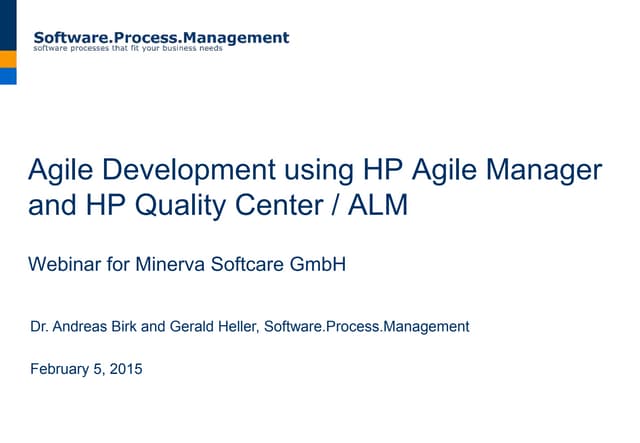 Software.Process.Management
software processes that fit your business needs

Agile Development using HP Agile Manager and HP Quality Center / ALM

Webinar for Minerva Softcare GmbH

Dr. Andreas Birk and Gerald Heller, Software.Process.Management

February 5, 2015